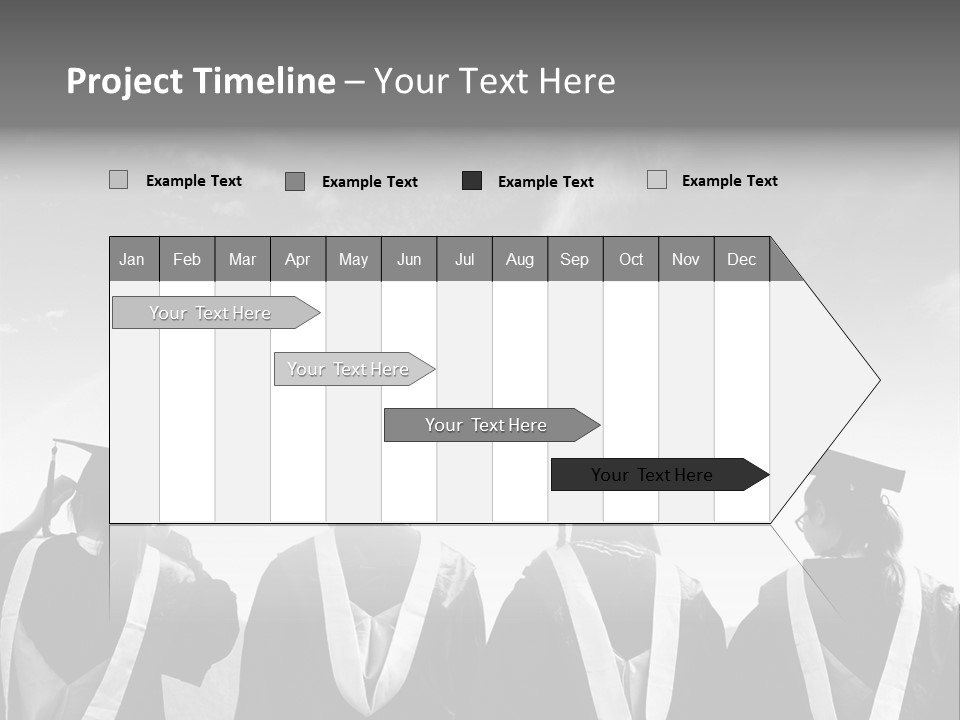 Project Timeline – Your Text Here

Example Text Example Text Example Text Example Text

| Jan | Feb | Mar | Apr | May | Jun | Jul | Aug | Sep | Oct | Nov | Dec |
|---|---|---|---|---|---|---|---|---|---|---|---|

Your Text Here

Your Text Here

Your Text Here

Your Text Here